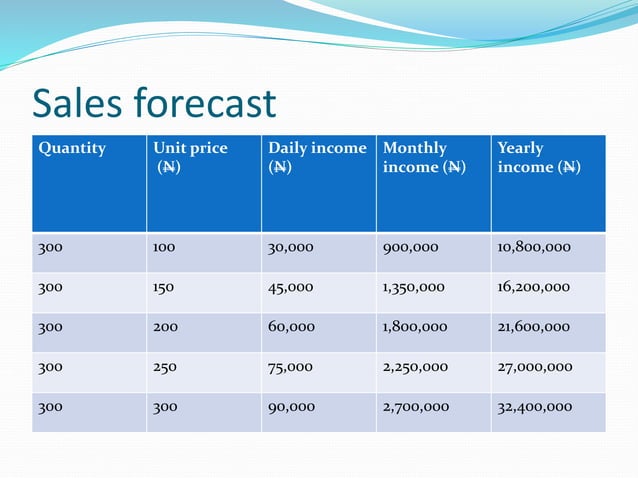 Sales forecast

| Quantity | Unit price (₦) | Daily income (₦) | Monthly income (₦) | Yearly income (₦) |
|---|---|---|---|---|
| 300 | 100 | 30,000 | 900,000 | 10,800,000 |
| 300 | 150 | 45,000 | 1,350,000 | 16,200,000 |
| 300 | 200 | 60,000 | 1,800,000 | 21,600,000 |
| 300 | 250 | 75,000 | 2,250,000 | 27,000,000 |
| 300 | 300 | 90,000 | 2,700,000 | 32,400,000 |